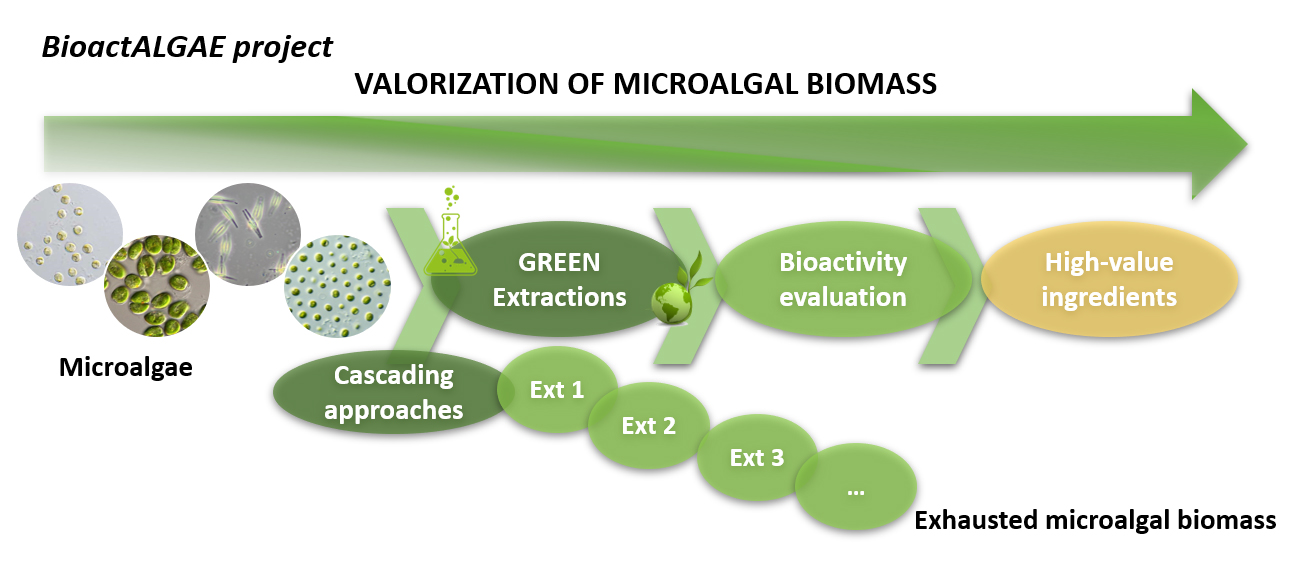 BioactALGAE project

VALORIZATION OF MICROALGAL BIOMASS

Microalgae

GREEN Extractions

Bioactivity evaluation

High-value ingredients

Cascading approaches

Ext 1

Ext 2

Ext 3

...

Exhausted microalgal biomass